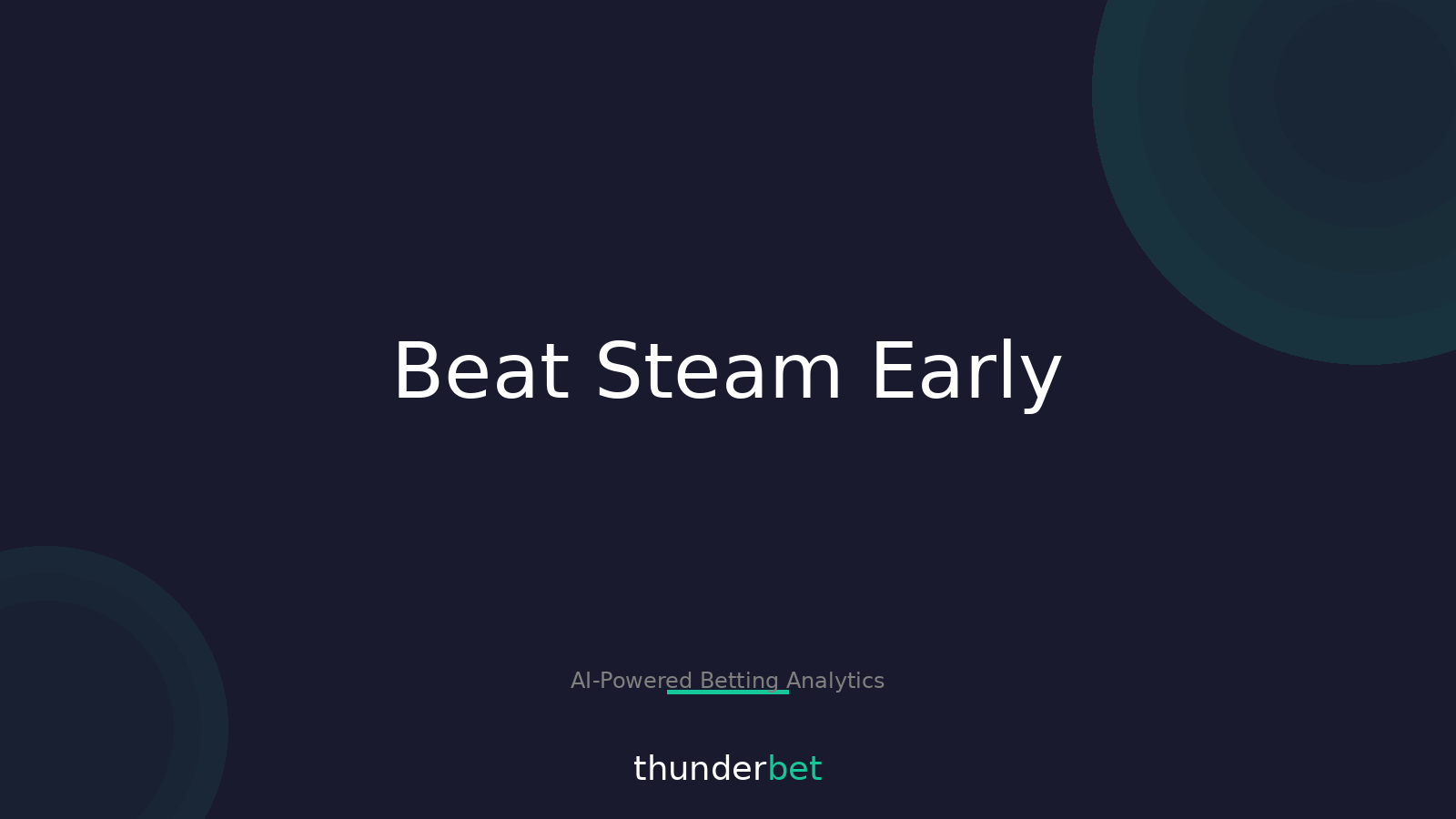 Beat Steam Early

AI-Powered Betting Analytics

thunderbet